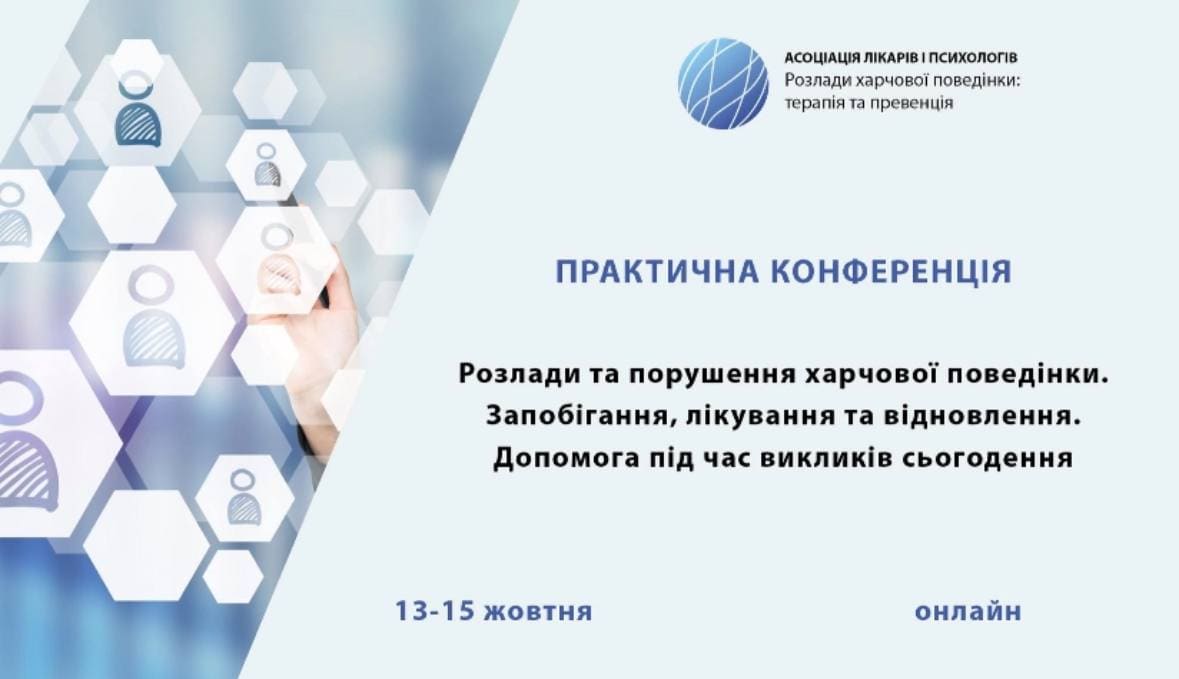 АСОЦІАЦІЯ ЛІКАРІВ І ПСИХОЛОГІВ
Розлади харчової поведінки: терапія та превенція

ПРАКТИЧНА КОНФЕРЕНЦІЯ

Розлади та порушення харчової поведінки. Запобігання, лікування та відновлення. Допомога під час викликів сьогодення

13-15 жовтня

онлайн